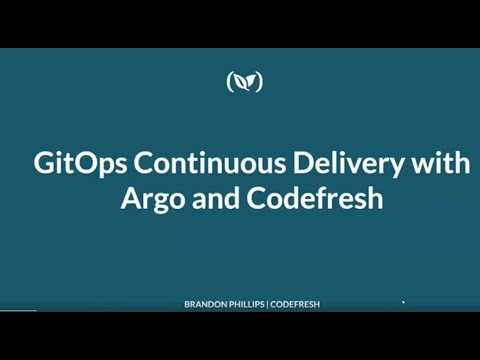 GitOps Continuous Delivery with Argo and Codefresh

BRANDON PHILLIPS | CODEFRESH